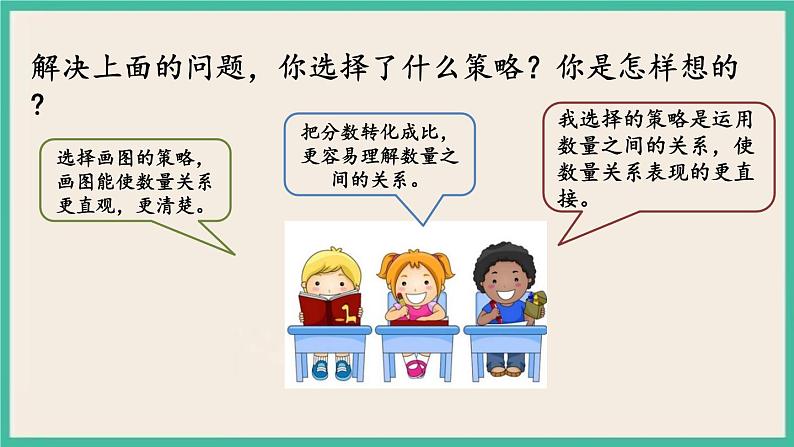 解决上面的问题，你选择了什么策略？你是怎样想的？

选择画图的策略，画图能使数量关系更直观，更清楚。

把分数转化成比，更容易理解数量之间的关系。

我选择的策略是运用数量之间的关系，使数量关系表现的更直接。